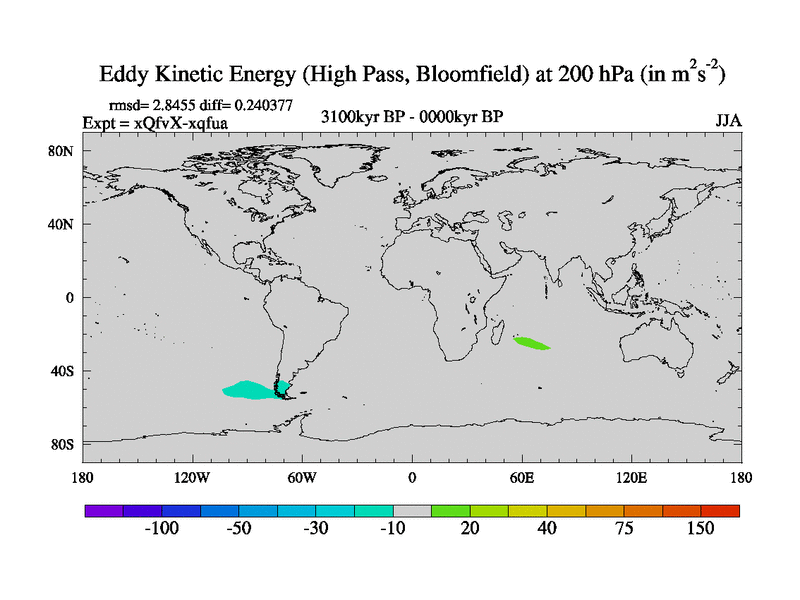 Eddy Kinetic Energy (High Pass, Bloomfield) at 200 hPa (in $m^2s^{-2}$)

rmsd= 2.8455 diff= 0.240377
Expt = xQfvX-xqfua

3100kyr BP - 0000kyr BP

JJA

80N
40N
0
40S
80S

180 120W 60W 0 60E 120E 180

-100 -50 -30 -10 20 40 75 150